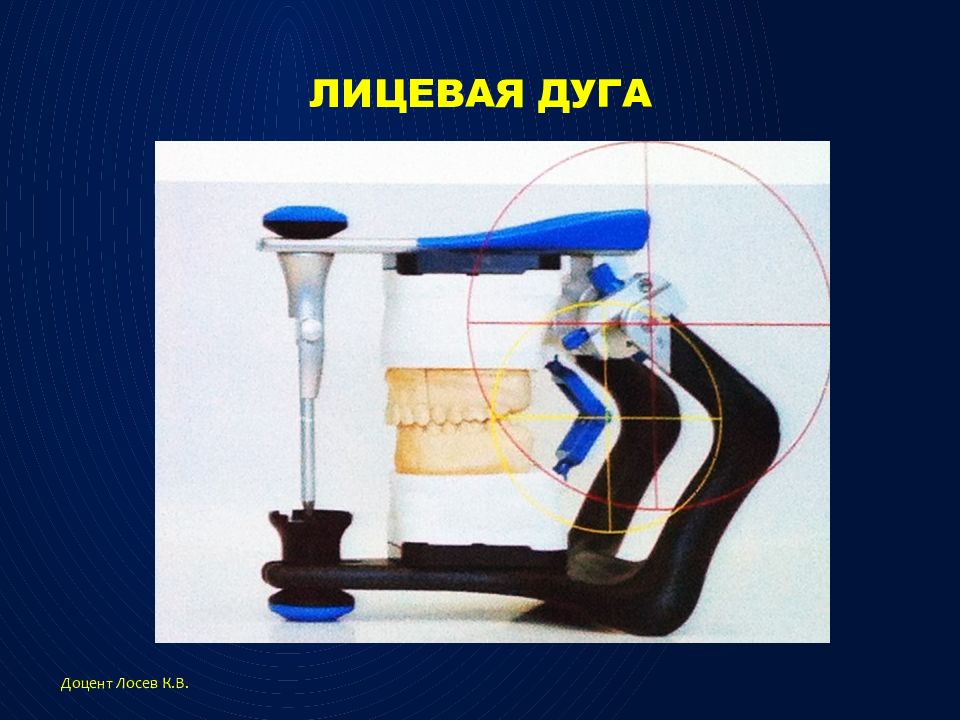 ЛИЦЕВАЯ ДУГА

Доцент Лосев К.В.